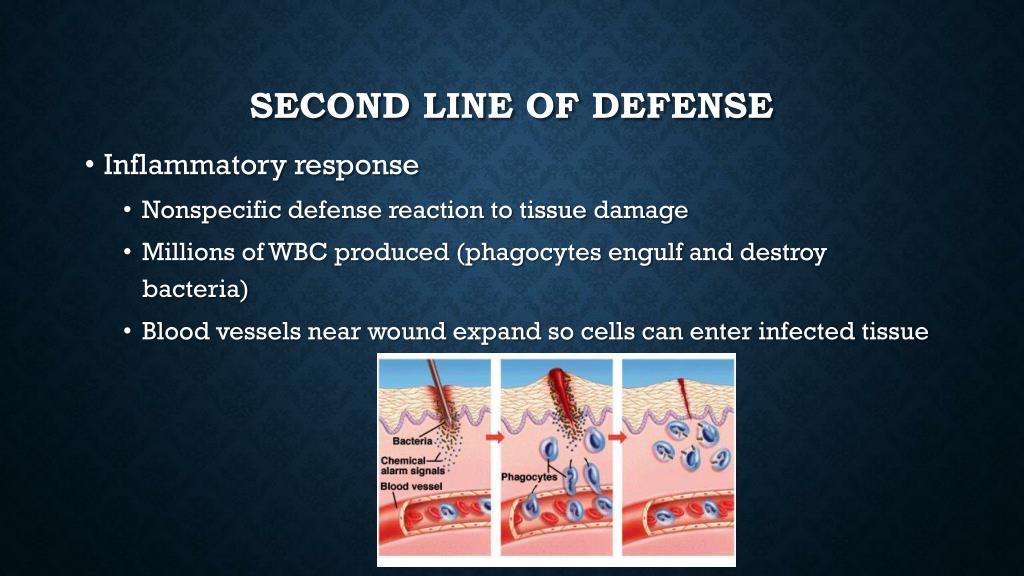 SECOND LINE OF DEFENSE

• Inflammatory response

• Nonspecific defense reaction to tissue damage

• Millions of WBC produced (phagocytes engulf and destroy bacteria)

• Blood vessels near wound expand so cells can enter infected tissue

Bacteria

Chemical alarm signals

Blood vessel

Phagocytes